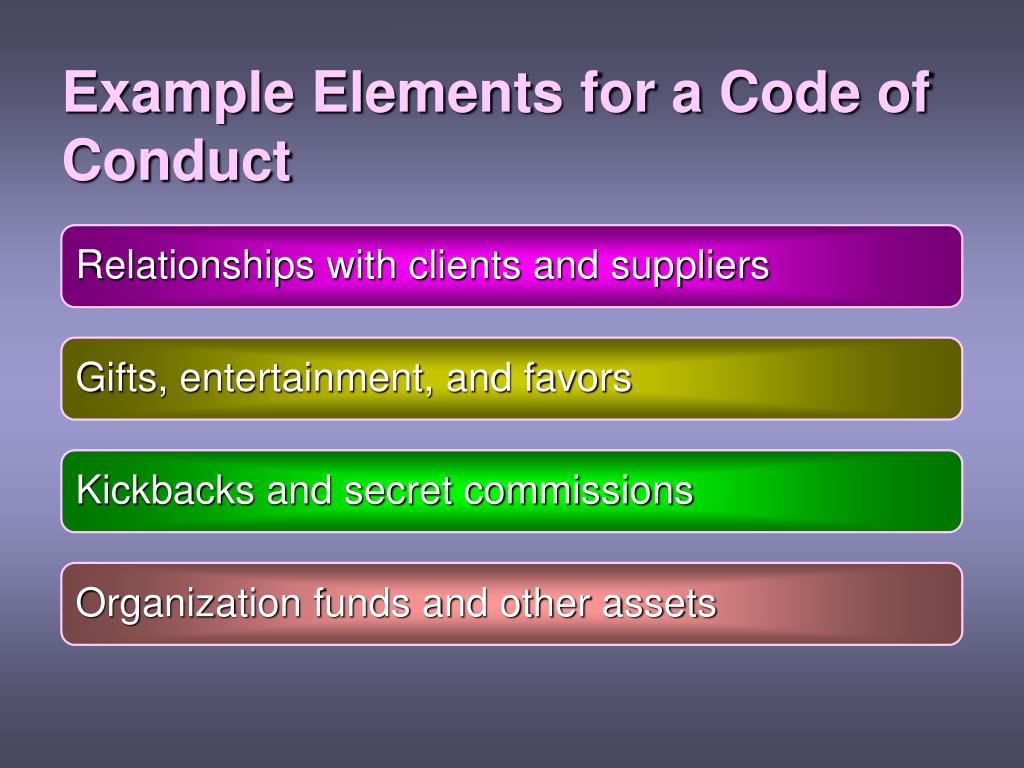 Example Elements for a Code of Conduct

Relationships with clients and suppliers

Gifts, entertainment, and favors

Kickbacks and secret commissions

Organization funds and other assets